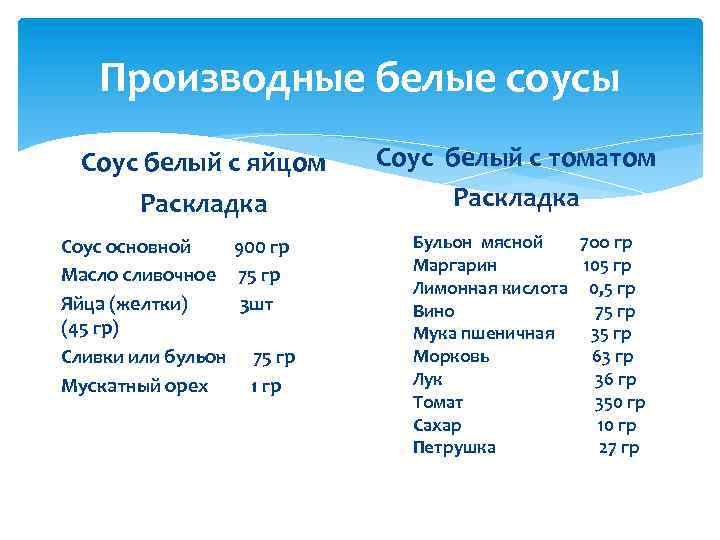 Производные белые соусы

Соус белый с яйцом

Раскладка

Соус основной 900 гр
Масло сливочное 75 гр
Яйца (желтки) 3шт (45 гр)
Сливки или бульон 75 гр
Мускатный орех 1 гр

Соус белый с томатом

Раскладка

Бульон мясной 700 гр
Маргарин 105 гр
Лимонная кислота 0,5 гр
Вино 75 гр
Мука пшеничная 35 гр
Морковь 63 гр
Лук 36 гр
Томат 350 гр
Сахар 10 гр
Петрушка 27 гр